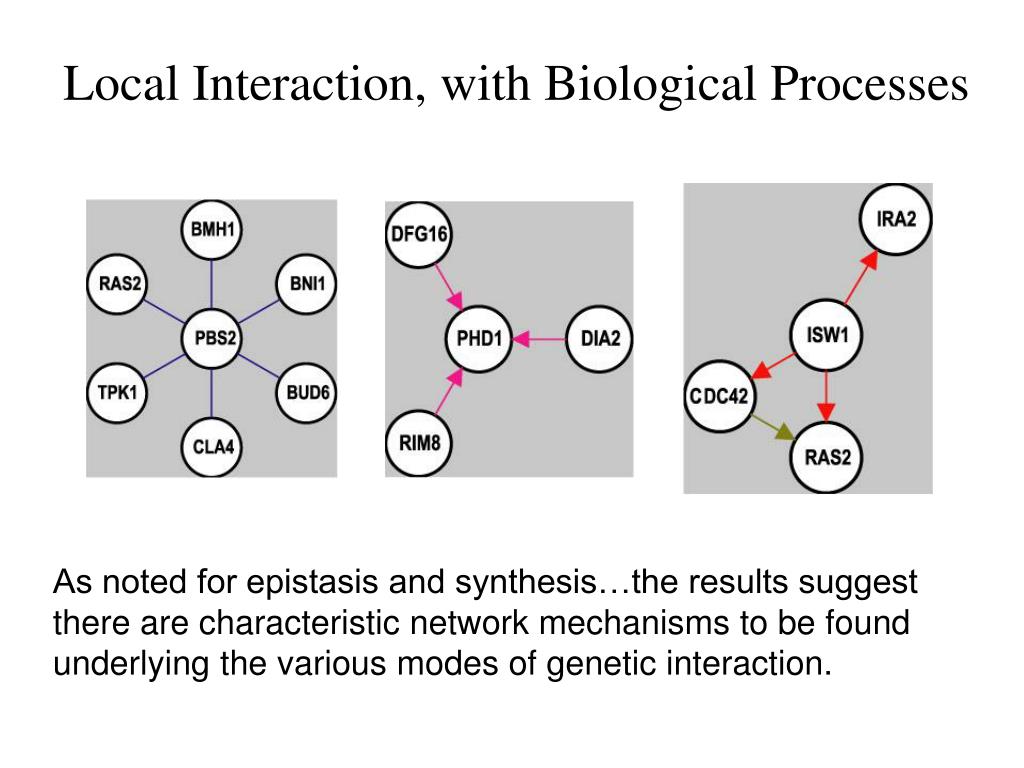 Local Interaction, with Biological Processes

BMH1
RAS2
BNI1
PBS2
TPK1
BUD6
CLA4

DFG16
PHD1
DIA2
RIM8

IRA2
ISW1
CDC42
RAS2

As noted for epistasis and synthesis…the results suggest there are characteristic network mechanisms to be found underlying the various modes of genetic interaction.